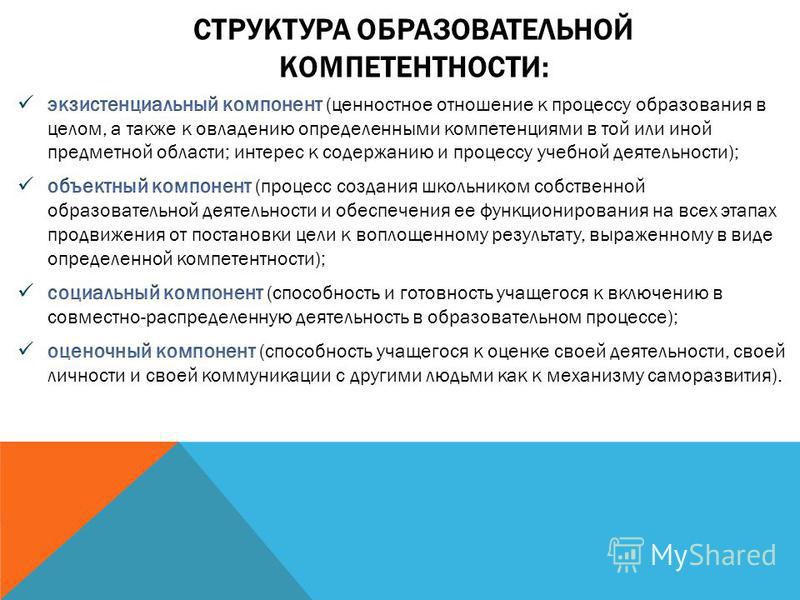 СТРУКТУРА ОБРАЗОВАТЕЛЬНОЙ КОМПЕТЕНТНОСТИ:

✓ экзистенциальный компонент (ценностное отношение к процессу образования в целом, а также к овладению определенными компетенциями в той или иной предметной области; интерес к содержанию и процессу учебной деятельности);

✓ объектный компонент (процесс создания школьником собственной образовательной деятельности и обеспечения ее функционирования на всех этапах продвижения от постановки цели к воплощенному результату, выраженному в виде определенной компетентности);

✓ социальный компонент (способность и готовность учащегося к включению в совместно-распределенную деятельность в образовательном процессе);

✓ оценочный компонент (способность учащегося к оценке своей деятельности, своей личности и своей коммуникации с другими людьми как к механизму саморазвития).

MyShared